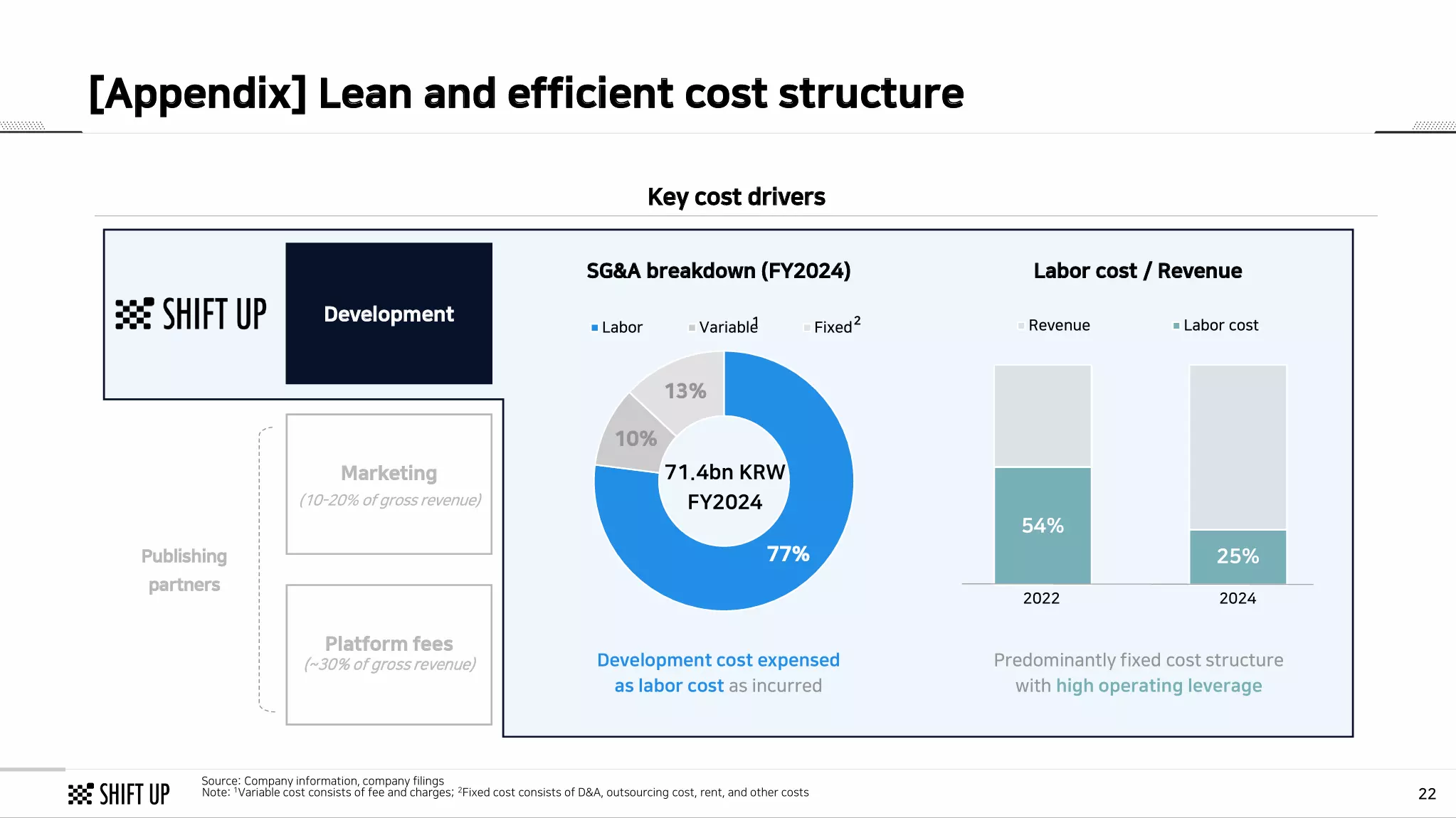 [Appendix] Lean and efficient cost structure

Key cost drivers

SHIFT UP

Development

Publishing partners

Marketing
(10-20% of gross revenue)

Platform fees
(~30% of gross revenue)

SG&A breakdown (FY2024)

Labor Variable$^1$ Fixed$^2$

13%
10%
71.4bn KRW
FY2024
77%

Development cost expensed as labor cost as incurred

Labor cost / Revenue

Revenue Labor cost

54%
25%
2022
2024

Predominantly fixed cost structure with high operating leverage

SHIFT UP

Source: Company information, company filings
Note: $^1$Variable cost consists of fee and charges; $^2$Fixed cost consists of D&A, outsourcing cost, rent, and other costs

22